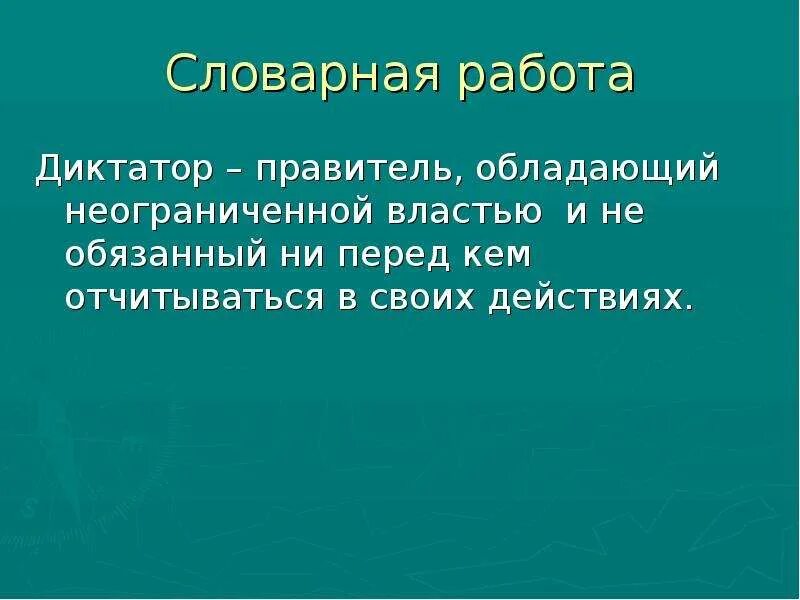 Словарная работа

Диктатор – правитель, обладающий неограниченной властью  и не обязанный ни перед кем отчитываться в своих действиях.